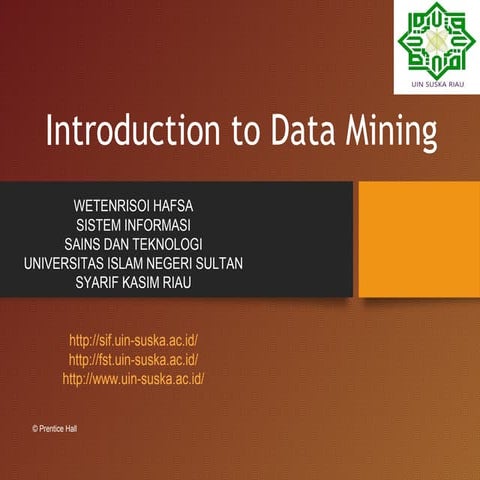 UIN SUSKA RIAU

Introduction to Data Mining

WETENRISOI HAFSA
SISTEM INFORMASI
SAINS DAN TEKNOLOGI
UNIVERSITAS ISLAM NEGERI SULTAN
SYARIF KASIM RIAU

http://sif.uin-suska.ac.id/
http://fst.uin-suska.ac.id/
http://www.uin-suska.ac.id/

© Prentice Hall